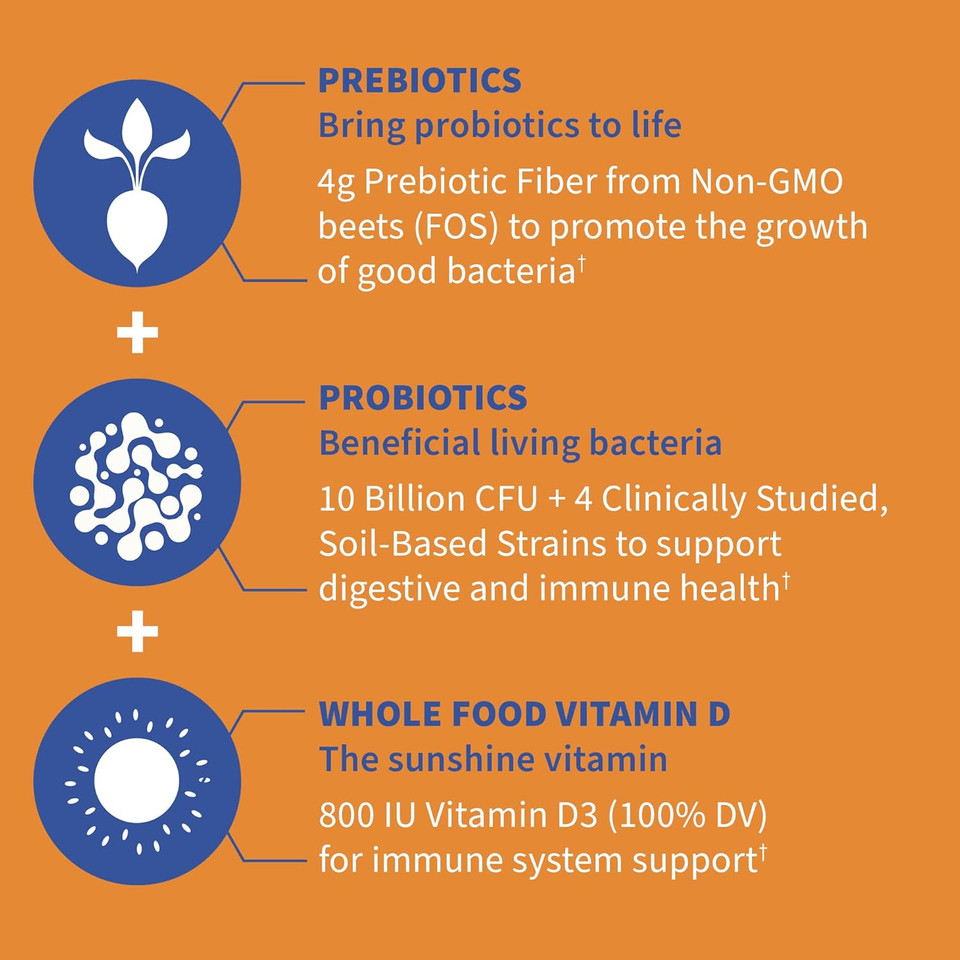 PREBIOTICS
Bring probiotics to life
4g Prebiotic Fiber from Non-GMO beets (FOS) to promote the growth of good bacteria†

+

PROBIOTICS
Beneficial living bacteria
10 Billion CFU + 4 Clinically Studied, Soil-Based Strains to support digestive and immune health†

+

WHOLE FOOD VITAMIN D
The sunshine vitamin
800 IU Vitamin D3 (100% DV) for immune system support†